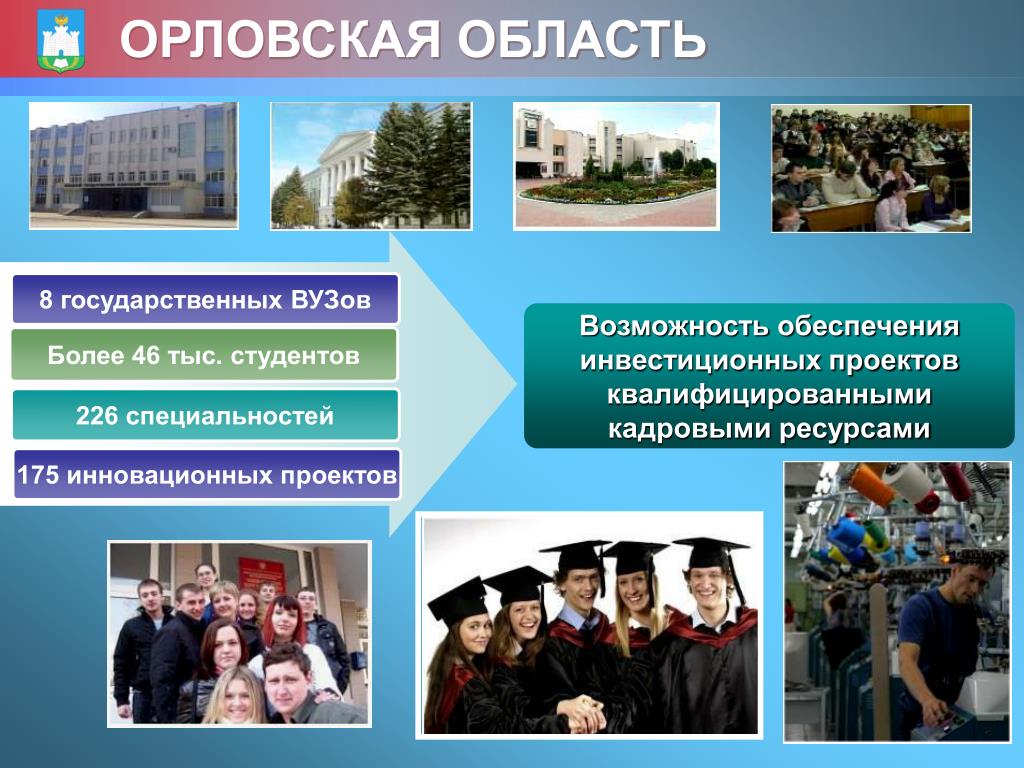 ОРЛОВСКАЯ ОБЛАСТЬ

8 государственных ВУЗов

Более 46 тыс. студентов

226 специальностей

175 инновационных проектов

Возможность обеспечения инвестиционных проектов квалифицированными кадровыми ресурсами